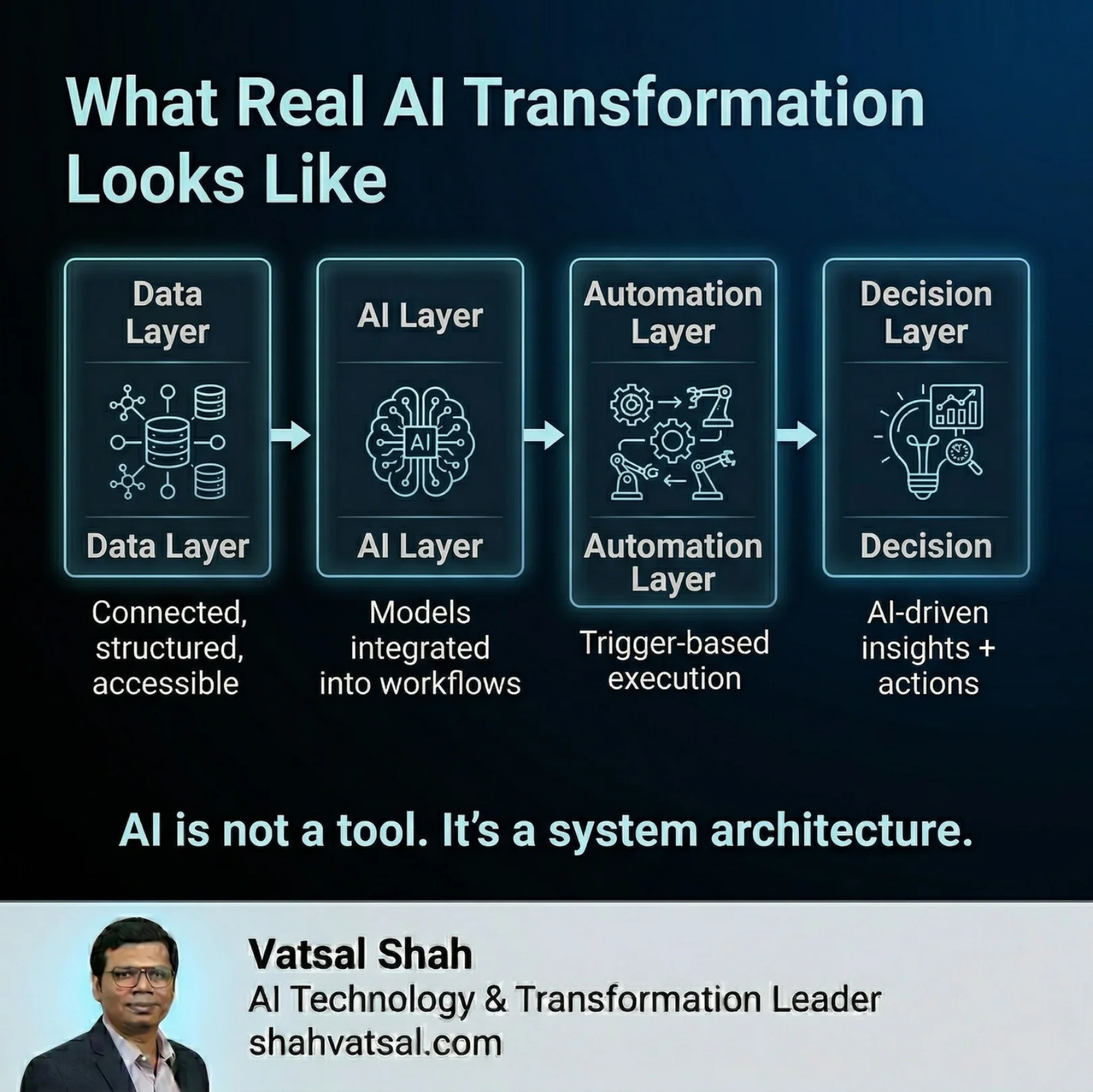 What Real AI Transformation Looks Like

Data Layer

Data Layer

Connected, structured, accessible

AI Layer

AI

AI Layer

Models integrated into workflows

Automation Layer

Automation Layer

Trigger-based execution

Decision Layer

Decision

AI-driven insights + actions

AI is not a tool. It's a system architecture.

Vatsal Shah
AI Technology & Transformation Leader
shahvatsal.com